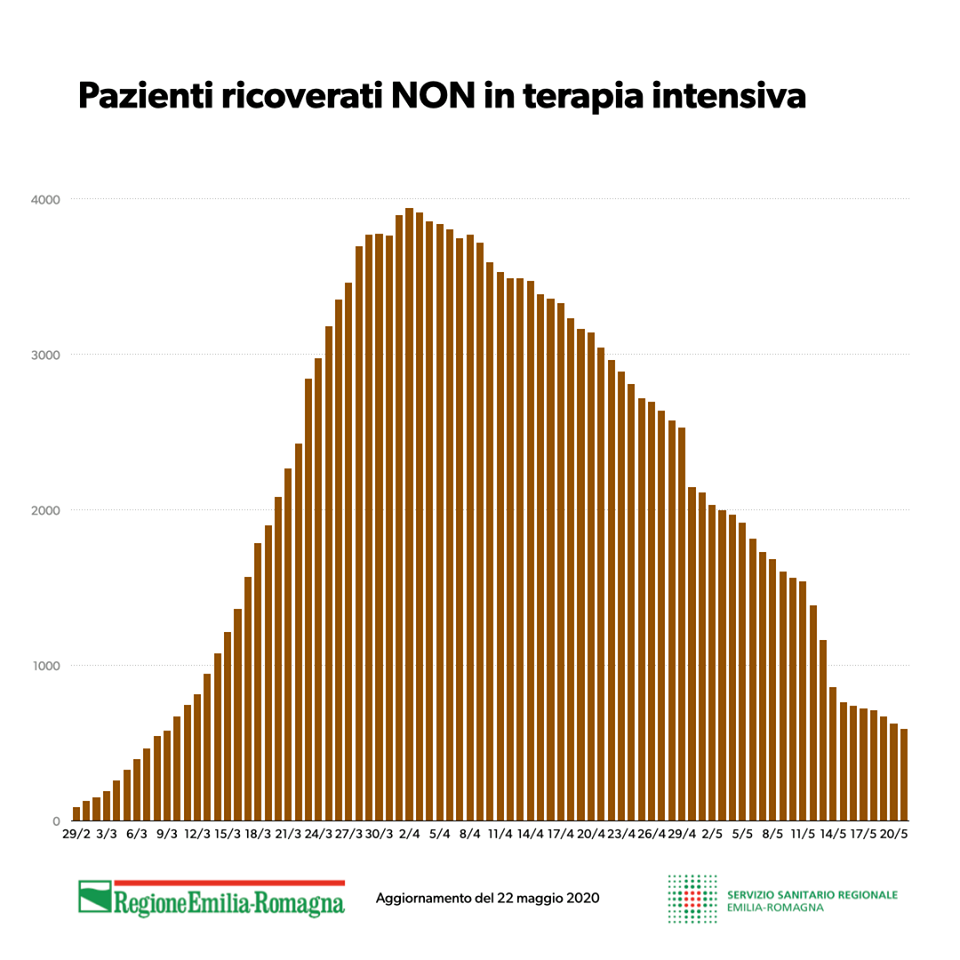 Pazienti ricoverati NON in terapia intensiva

4000
3000
2000
1000
0

29/2 3/3 6/3 9/3 12/3 15/3 18/3 21/3 24/3 27/3 30/3 2/4 5/4 8/4 11/4 14/4 17/4 20/4 23/4 26/4 29/4 2/5 5/5 8/5 11/5 14/5 17/5 20/5

RegioneEmilia-Romagna

Aggiornamento del 22 maggio 2020

SERVIZIO SANITARIO REGIONALE
EMILIA-ROMAGNA